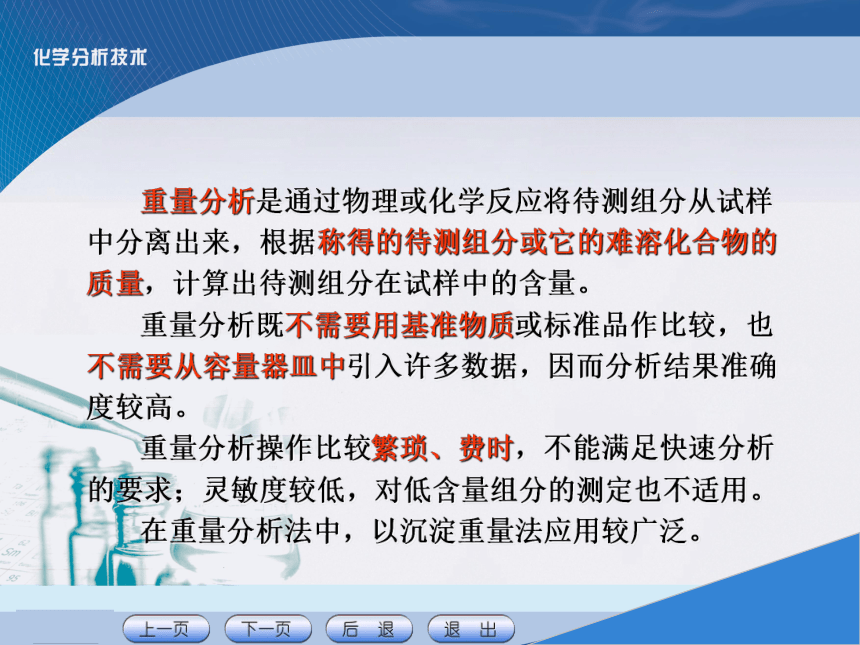 化学分析技术

重量分析是通过物理或化学反应将待测组分从试样中分离出来，根据称得的待测组分或它的难溶化合物的质量，计算出待测组分在试样中的含量。

重量分析既不需要用基准物质或标准品作比较，也不需要从容量器皿中引入许多数据，因而分析结果准确度较高。

重量分析操作比较繁琐、费时，不能满足快速分析的要求；灵敏度较低，对低含量组分的测定也不适用。

在重量分析法中，以沉淀重量法应用较广泛。

上一页 下一页 后 退 退 出